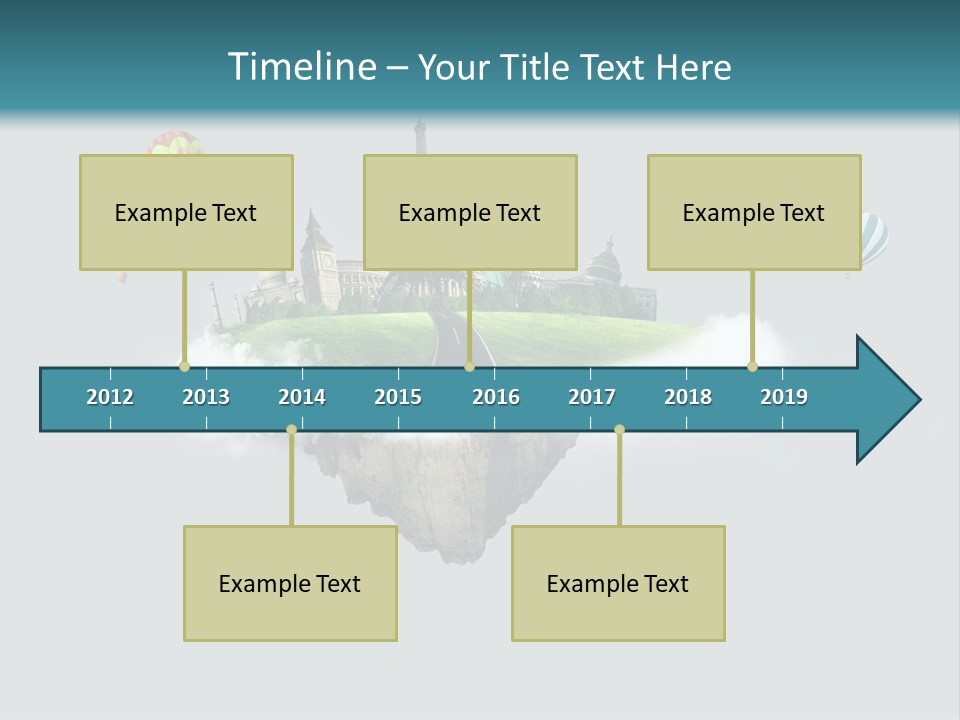 Timeline – Your Title Text Here

Example Text

Example Text

Example Text

2012 2013 2014 2015 2016 2017 2018 2019

Example Text

Example Text